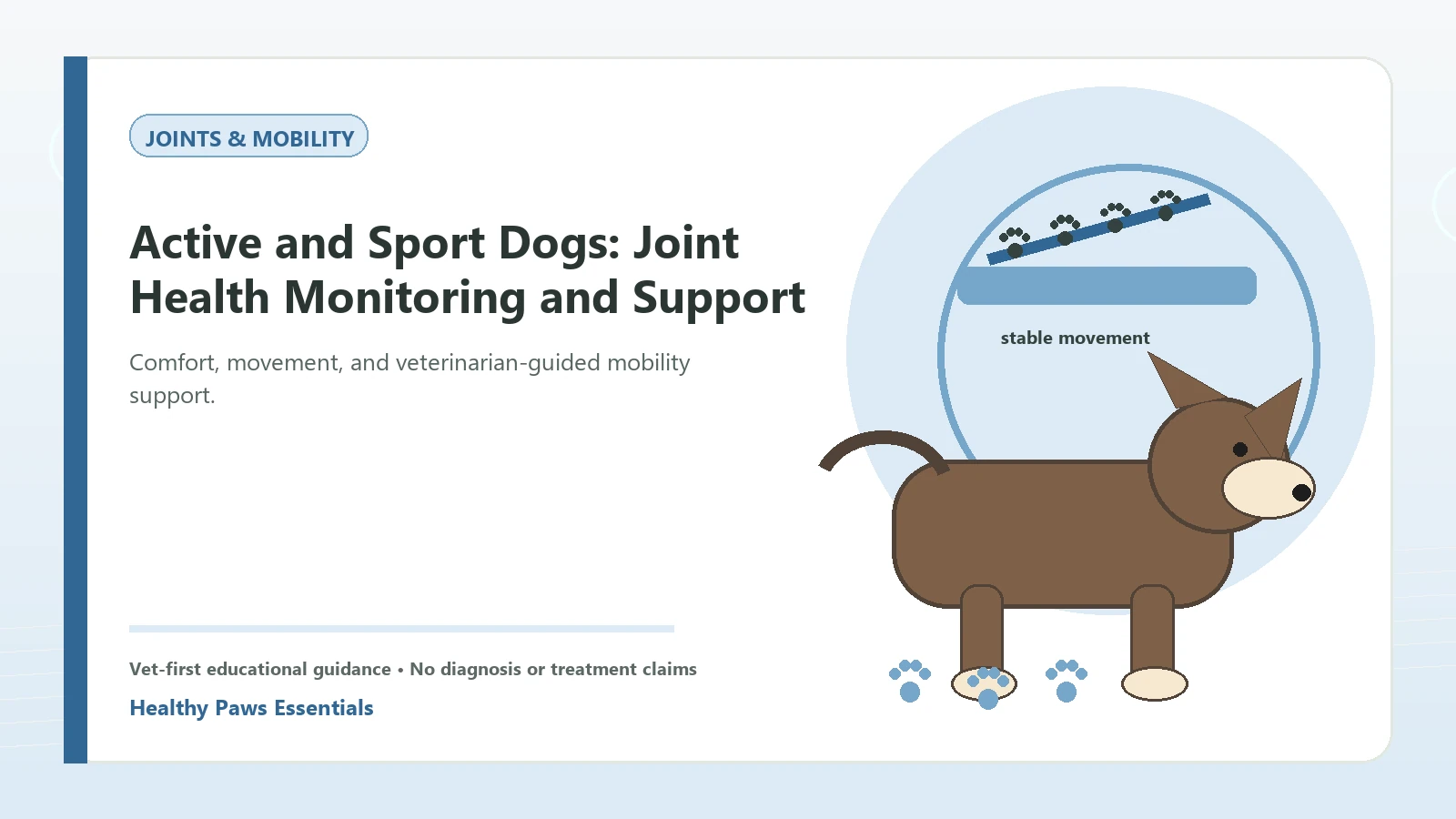 JOINTS & MOBILITY

Active and Sport Dogs: Joint Health Monitoring and Support

Comfort, movement, and veterinarian-guided mobility support.

stable movement

Vet-first educational guidance • No diagnosis or treatment claims

Healthy Paws Essentials